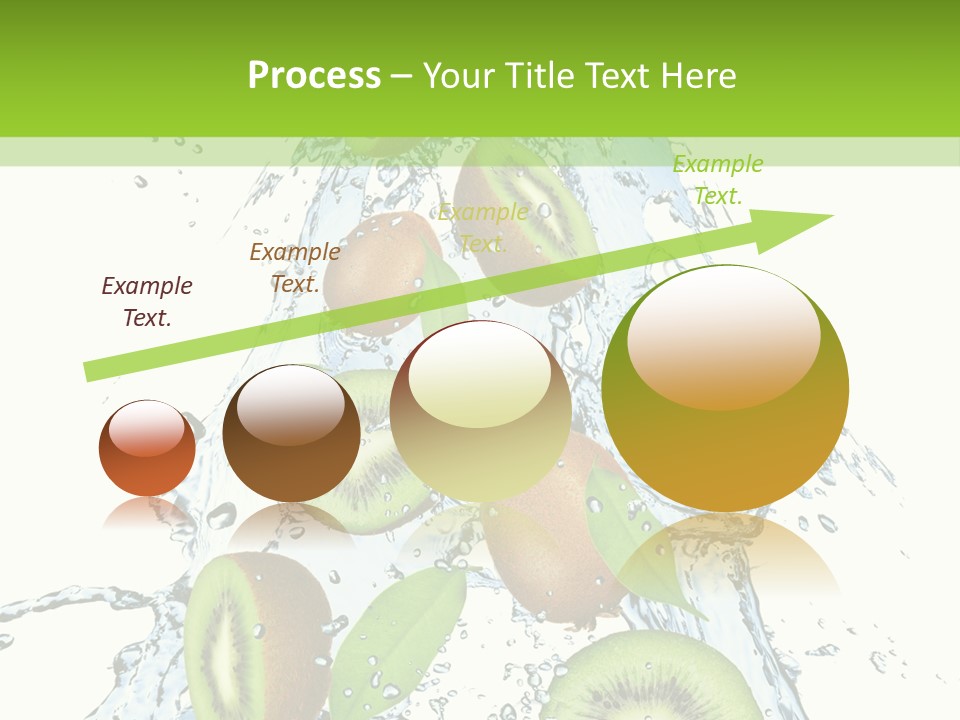 Process – Your Title Text Here

Example Text.

Example Text.

Example Text.

Example Text.